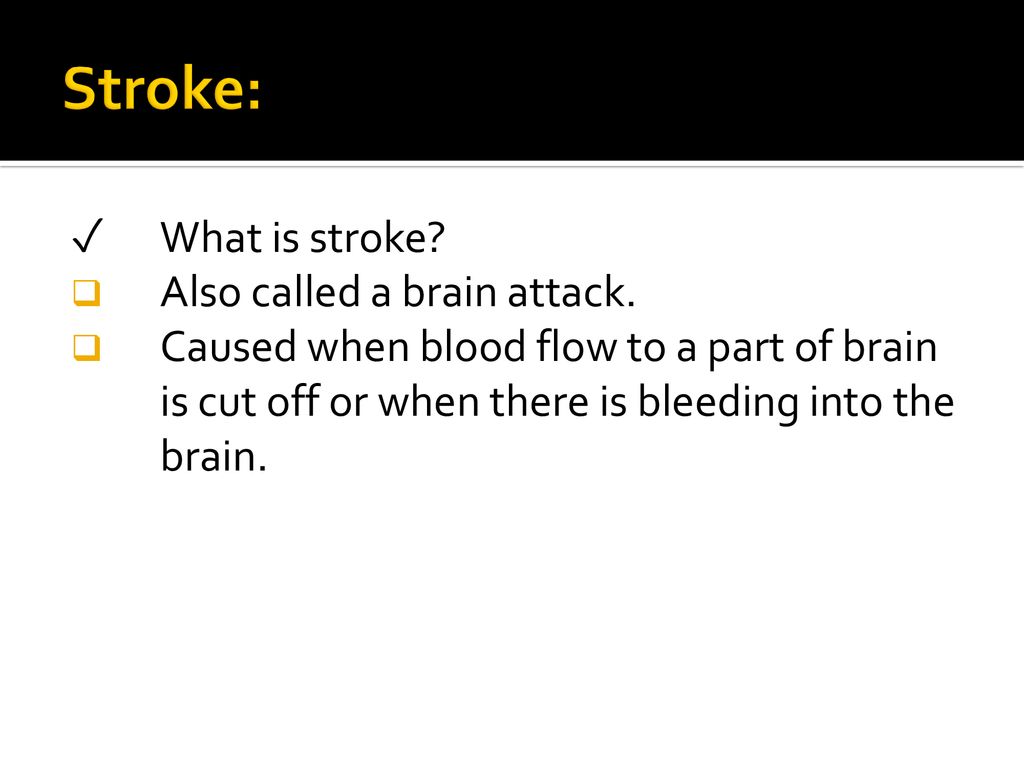 Stroke:

✓ What is stroke?

❑ Also called a brain attack.

❑ Caused when blood flow to a part of brain is cut off or when there is bleeding into the brain.